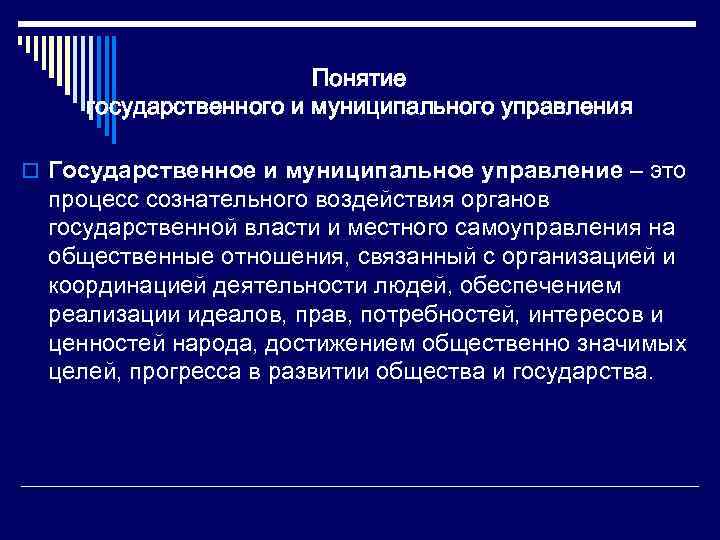 Понятие
государственного и муниципального управления

Государственное и муниципальное управление – это процесс сознательного воздействия органов государственной власти и местного самоуправления на общественные отношения, связанный с организацией и координацией деятельности людей, обеспечением реализации идеалов, прав, потребностей, интересов и ценностей народа, достижением общественно значимых целей, прогресса в развитии общества и государства.